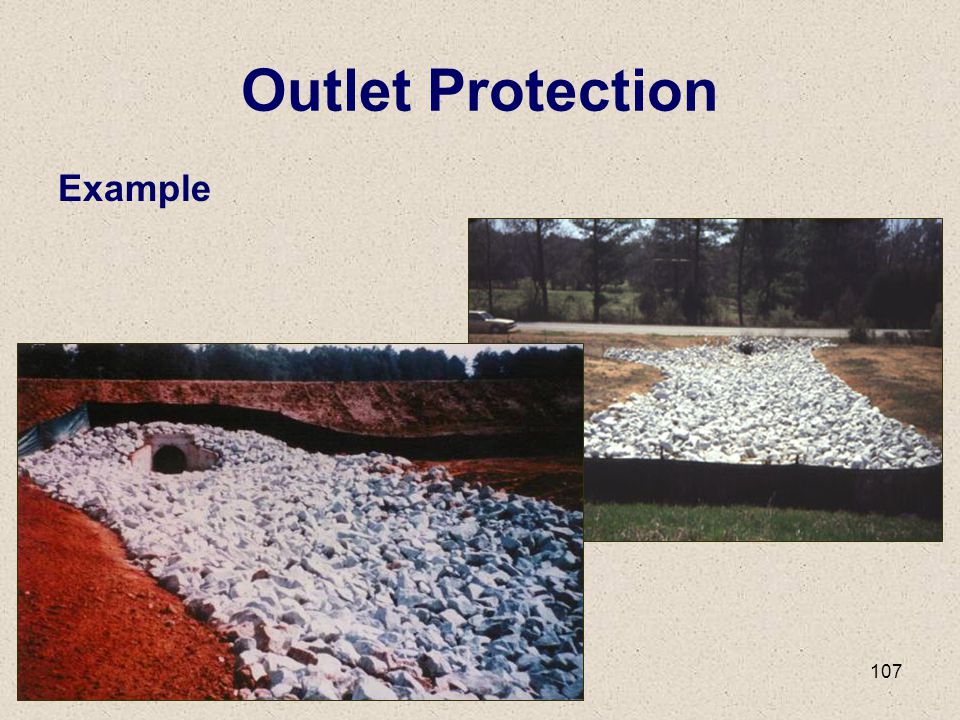 Outlet Protection

Example

107